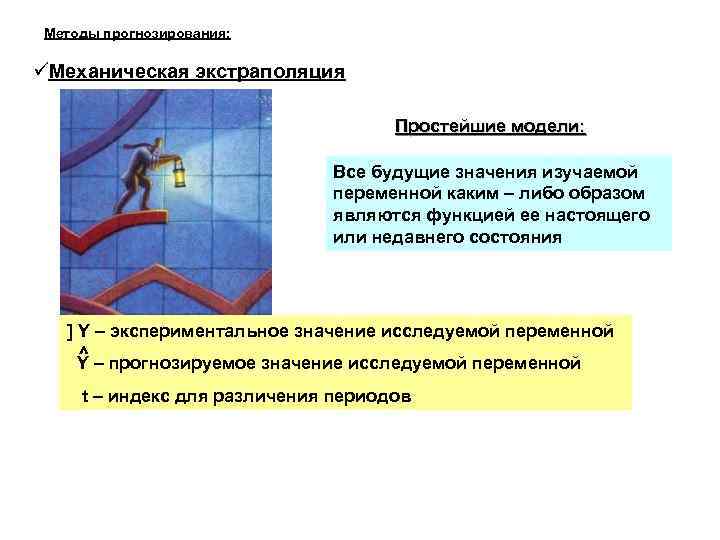 Методы прогнозирования:

✓Механическая экстраполяция

Простейшие модели:

Все будущие значения изучаемой переменной каким – либо образом являются функцией ее настоящего или недавнего состояния

] Y – экспериментальное значение исследуемой переменной

$\hat{Y}$ – прогнозируемое значение исследуемой переменной

t – индекс для различения периодов